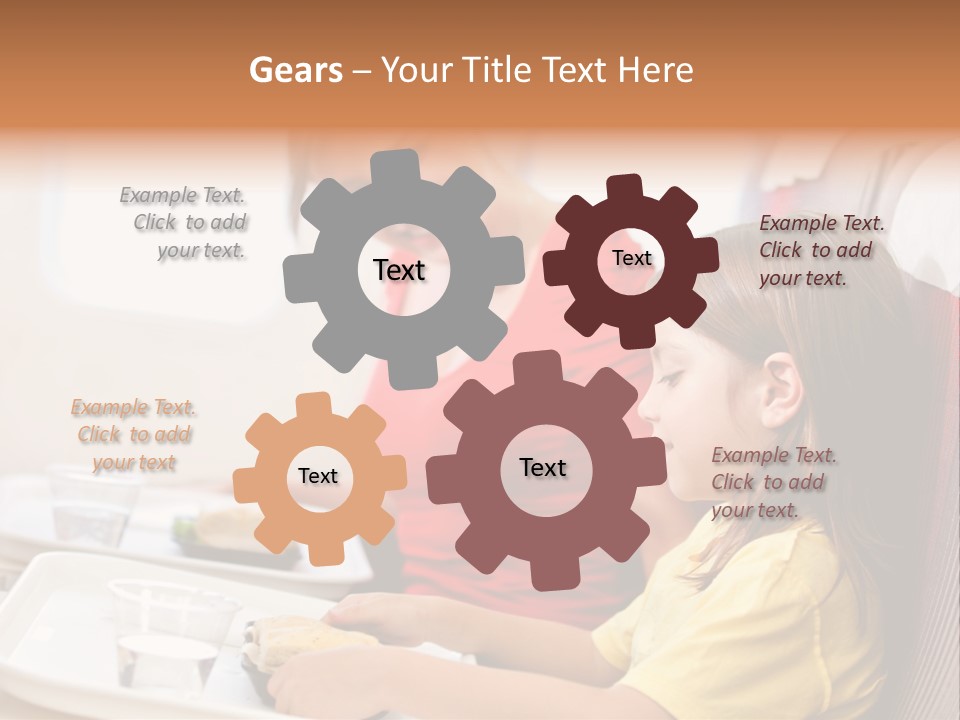 Gears – Your Title Text Here

Example Text. Click to add your text.

Text

Text

Example Text. Click to add your text.

Example Text. Click to add your text

Text

Text

Example Text. Click to add your text.